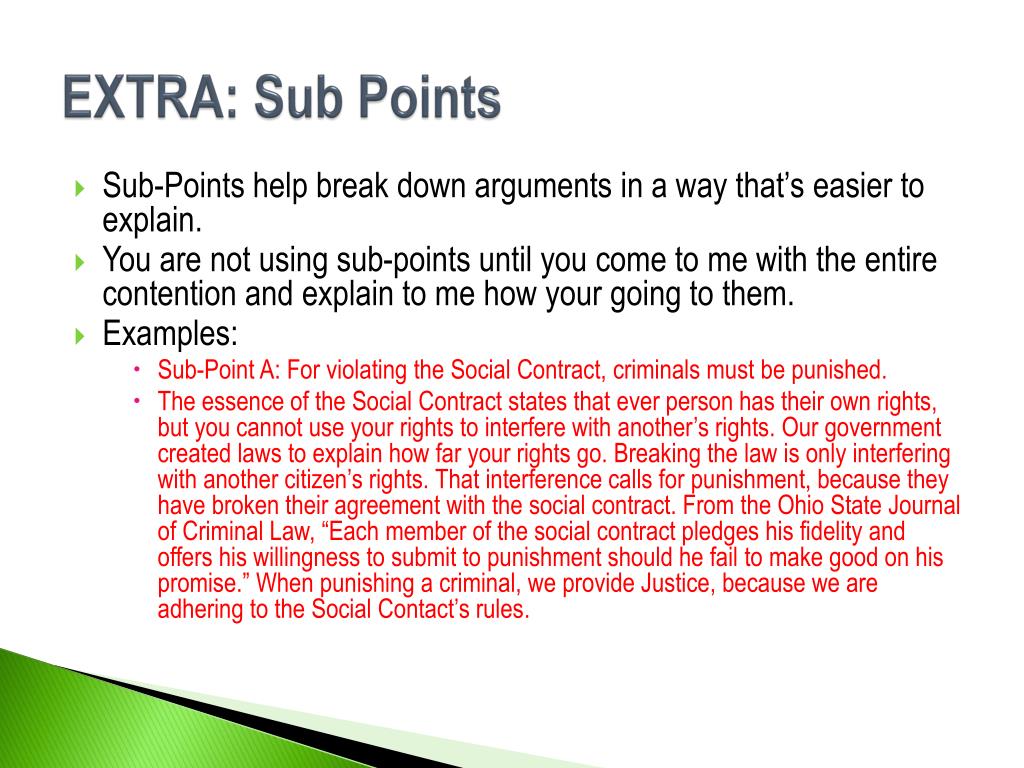 EXTRA: Sub Points

Sub-Points help break down arguments in a way that's easier to explain.

You are not using sub-points until you come to me with the entire contention and explain to me how your going to them.

Examples:

Sub-Point A: For violating the Social Contract, criminals must be punished.

The essence of the Social Contract states that ever person has their own rights, but you cannot use your rights to interfere with another's rights. Our government created laws to explain how far your rights go. Breaking the law is only interfering with another citizen's rights. That interference calls for punishment, because they have broken their agreement with the social contract. From the Ohio State Journal of Criminal Law, "Each member of the social contract pledges his fidelity and offers his willingness to submit to punishment should he fail to make good on his promise." When punishing a criminal, we provide Justice, because we are adhering to the Social Contact's rules.